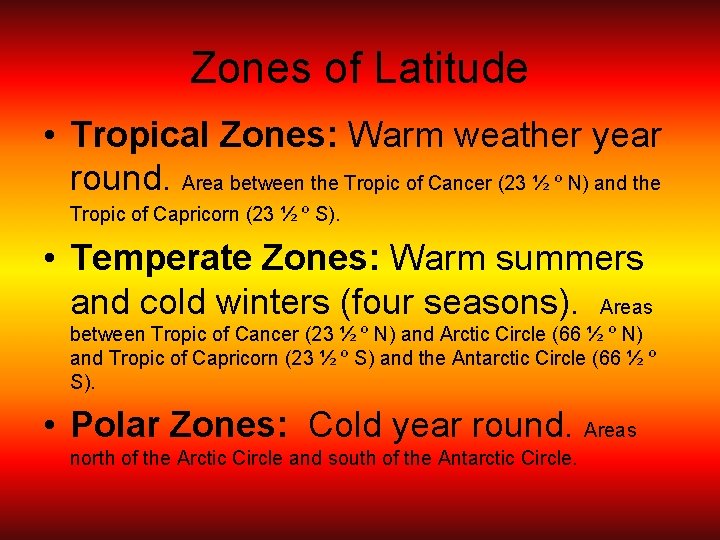 Zones of Latitude

• **Tropical Zones:** Warm weather year round. Area between the Tropic of Cancer (23 ½ º N) and the Tropic of Capricorn (23 ½ º S).

• **Temperate Zones:** Warm summers and cold winters (four seasons). Areas between Tropic of Cancer (23 ½ º N) and Arctic Circle (66 ½ º N) and Tropic of Capricorn (23 ½ º S) and the Antarctic Circle (66 ½ º S).

• **Polar Zones:** Cold year round. Areas north of the Arctic Circle and south of the Antarctic Circle.